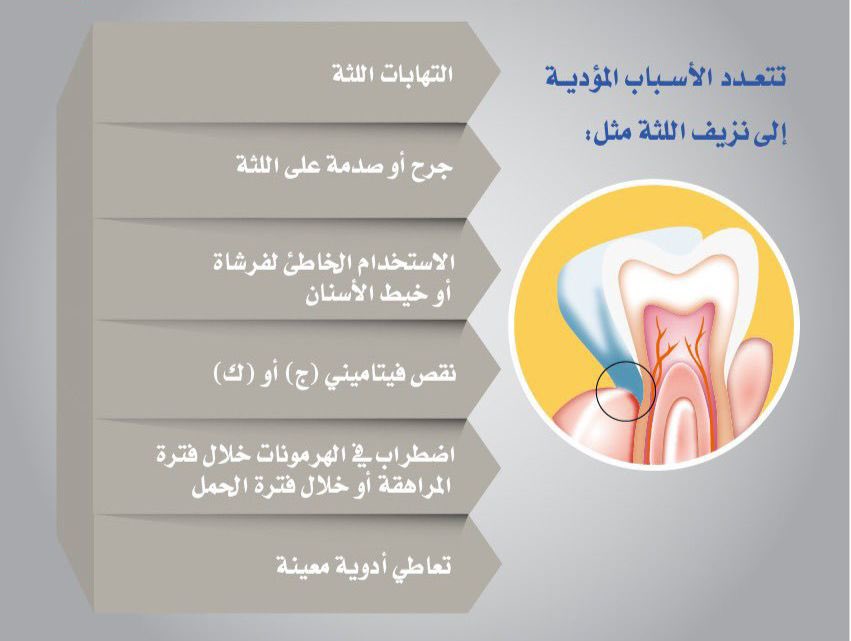 تتعدد الأسباب المؤدية إلى نزيف اللثة مثل:

التهابات اللثة

جرح أو صدمة على اللثة

الاستخدام الخاطئ لفرشاة أو خيط الأسنان

نقص فيتاميني (ج) أو (ك)

اضطراب في الهرمونات خلال فترة المراهقة أو خلال فترة الحمل

تعاطي أدوية معينة